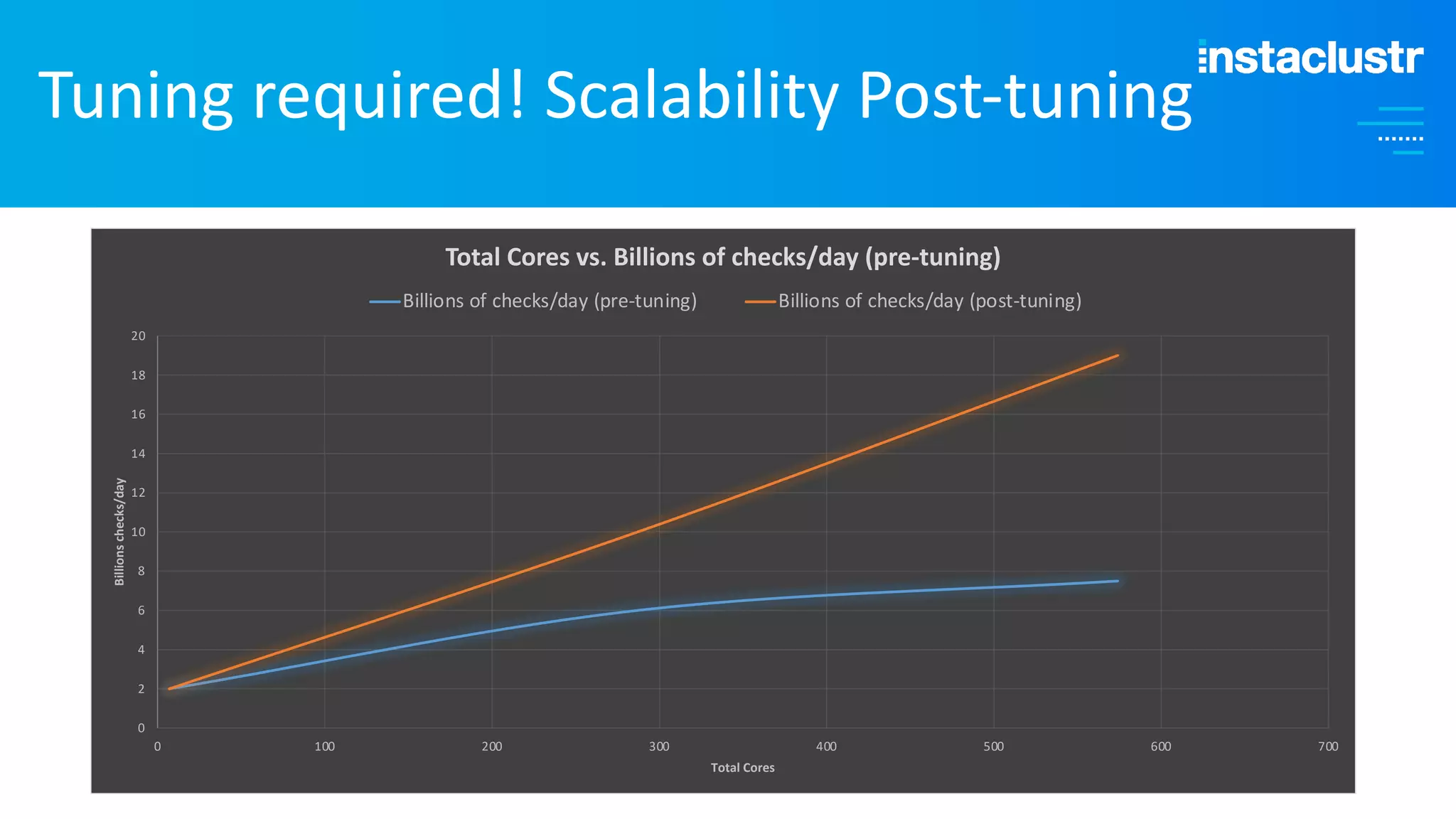 Tuning required! Scalability Post-tuning

instaclustr

Total Cores vs. Billions of checks/day (pre-tuning)

Billions of checks/day (pre-tuning)
Billions of checks/day (post-tuning)

Billions checks/day

20
18
16
14
12
10
8
6
4
2
0

0
100
200
300
400
500
600
700

Total Cores